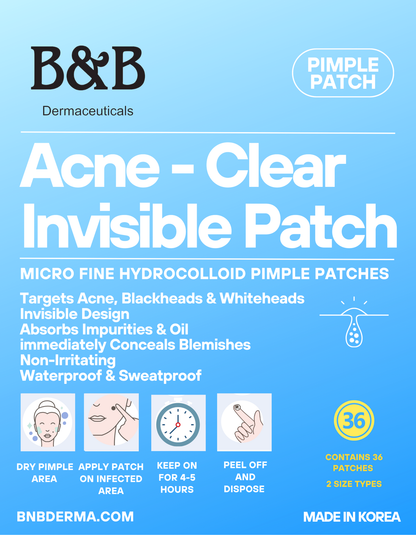 B&B
Dermaceuticals

PIMPLE PATCH

Acne - Clear Invisible Patch

MICRO FINE HYDROCOLLOID PIMPLE PATCHES

Targets Acne, Blackheads & Whiteheads
Invisible Design
Absorbs Impurities & Oil
immediately Conceals Blemishes
Non-Irritating
Waterproof & Sweatproof

DRY PIMPLE AREA

APPLY PATCH ON INFECTED AREA

KEEP ON FOR 4-5 HOURS

PEEL OFF AND DISPOSE

36

CONTAINS 36 PATCHES

2 SIZE TYPES

BNBDERMA.COM

MADE IN KOREA